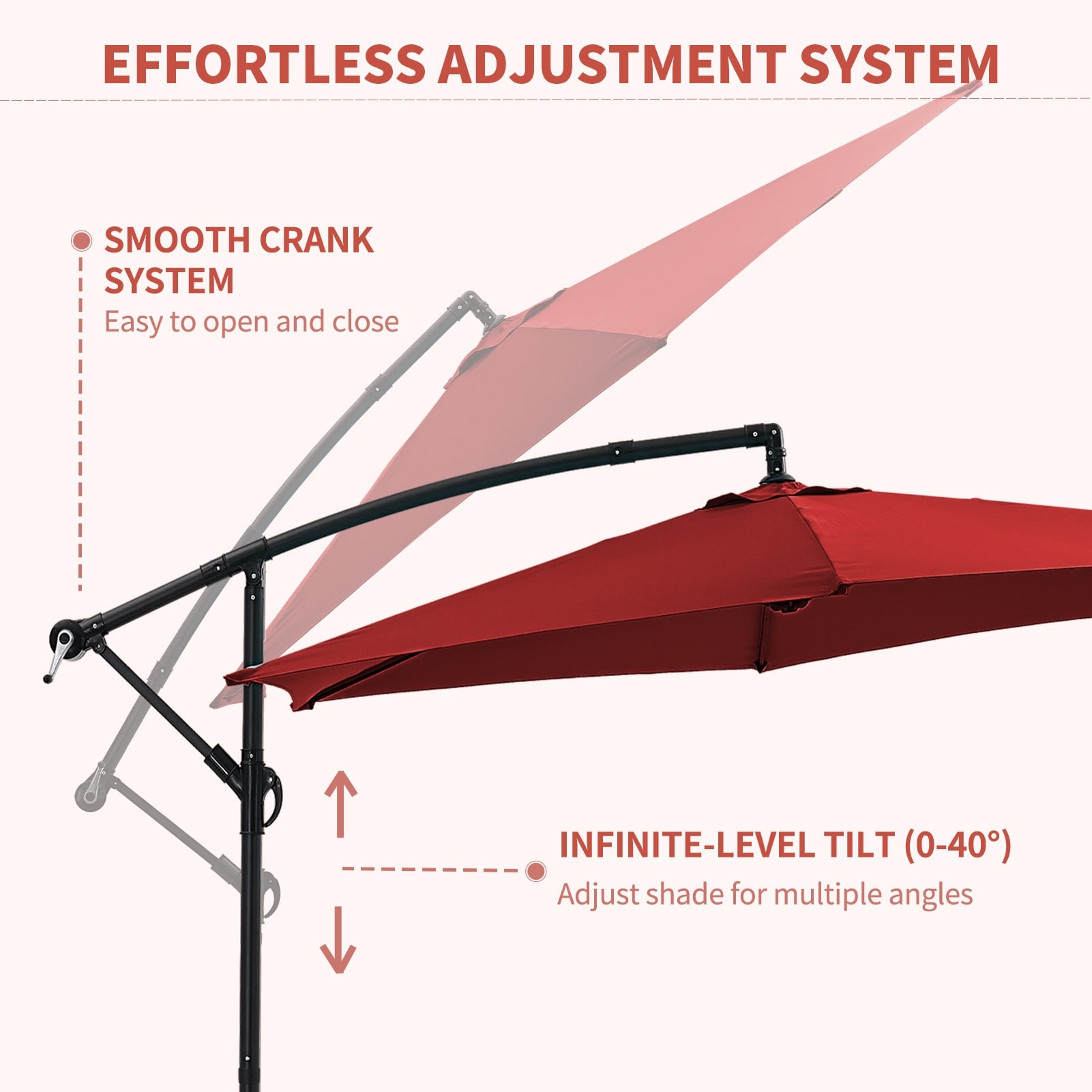 EFFORTLESS ADJUSTMENT SYSTEM

SMOOTH CRANK SYSTEM
Easy to open and close

INFINITE-LEVEL TILT (0-40°)
Adjust shade for multiple angles